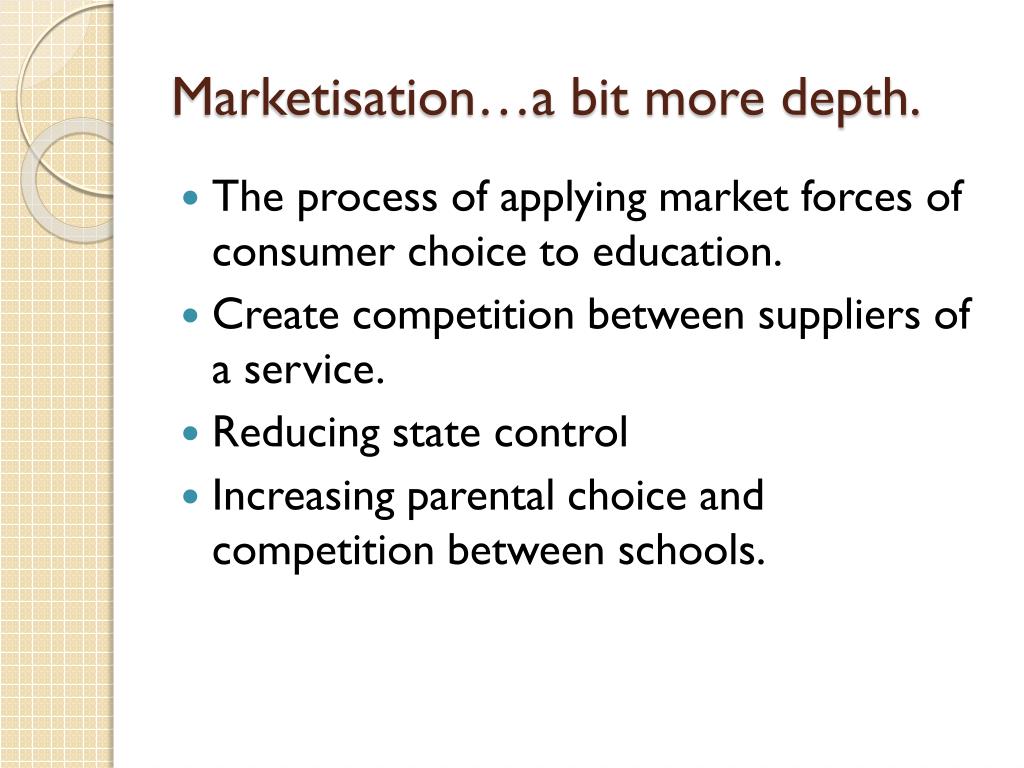 Marketisation…a bit more depth.

- The process of applying market forces of consumer choice to education.
- Create competition between suppliers of a service.
- Reducing state control
- Increasing parental choice and competition between schools.